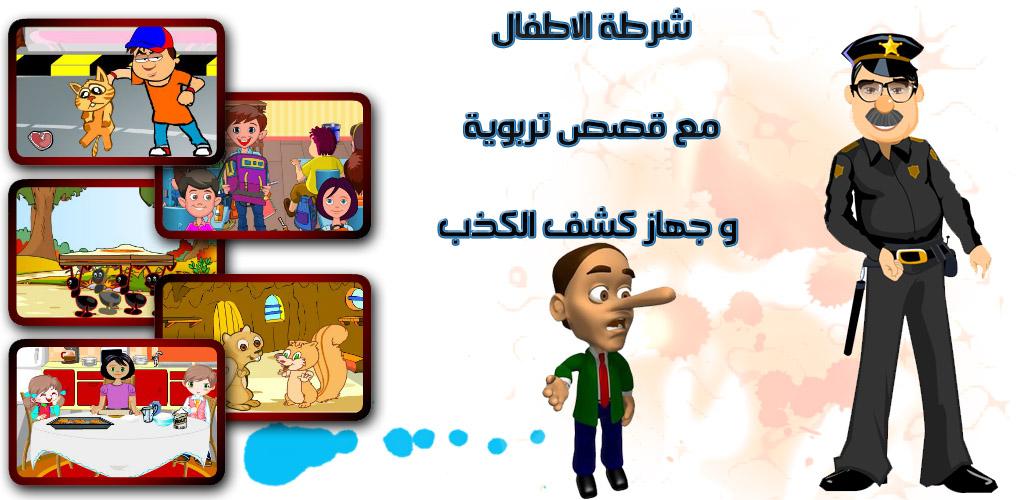 شرطة الاطفال

مع قصص تربوية

و جهاز كشف الكذب